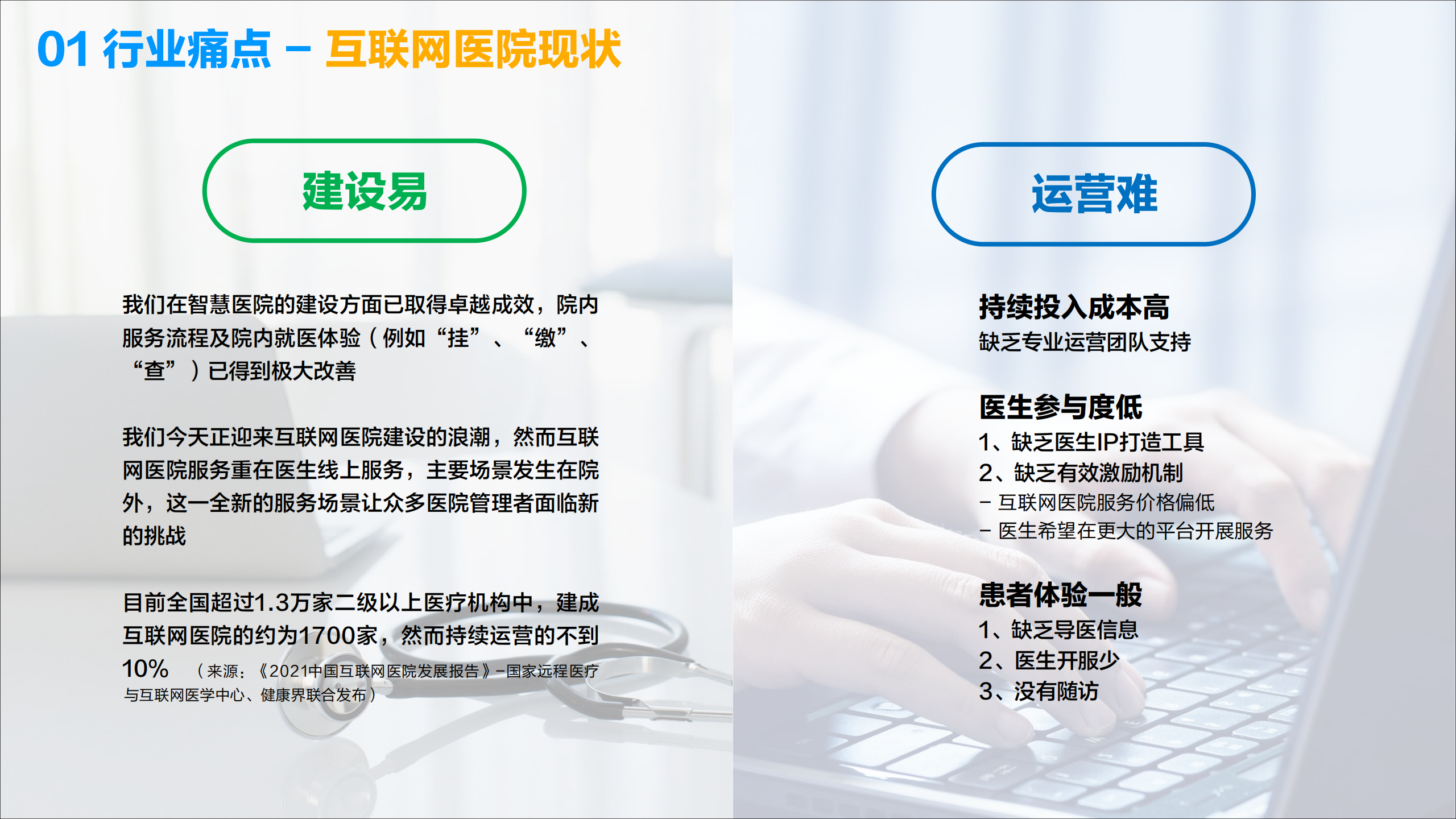 01 行业痛点 – 互联网医院现状

建设易

我们在智慧医院的建设方面已取得卓越成效，院内服务流程及院内就医体验（例如“挂”、“缴”、“查”）已得到极大改善

我们今天正迎来互联网医院建设的浪潮，然而互联网医院服务重在医生线上服务，主要场景发生在院外，这一全新的服务场景让众多医院管理者面临新的挑战

目前全国超过1.3万家二级以上医疗机构中，建成互联网医院的约为1700家，然而持续运营的不到10% （来源：《2021中国互联网医院发展报告》–国家远程医疗与互联网医学中心、健康界联合发布）

运营难

持续投入成本高
缺乏专业运营团队支持

医生参与度低
1、缺乏医生IP打造工具
2、缺乏有效激励机制
– 互联网医院服务价格偏低
– 医生希望在更大的平台开展服务

患者体验一般
1、缺乏导医信息
2、医生开服少
3、没有随访